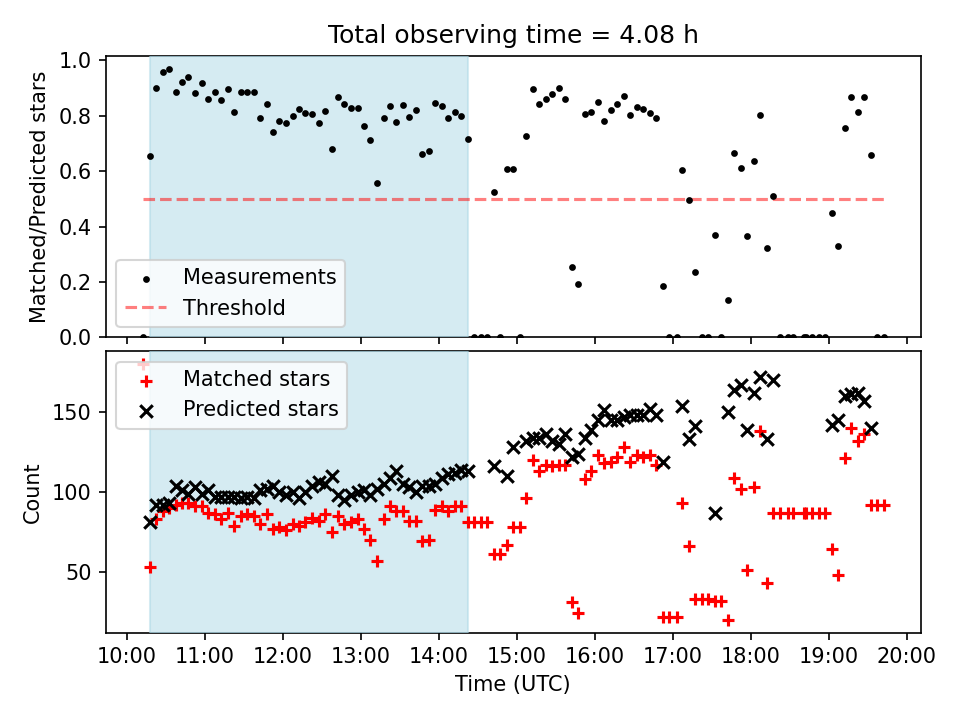 Total observing time = 4.08 h

Matched/Predicted stars

1.0
0.8
0.6
0.4
0.2
0.0

Measurements
Threshold

Count

150
100
50

Matched stars
Predicted stars

10:00 11:00 12:00 13:00 14:00 15:00 16:00 17:00 18:00 19:00 20:00
Time (UTC)